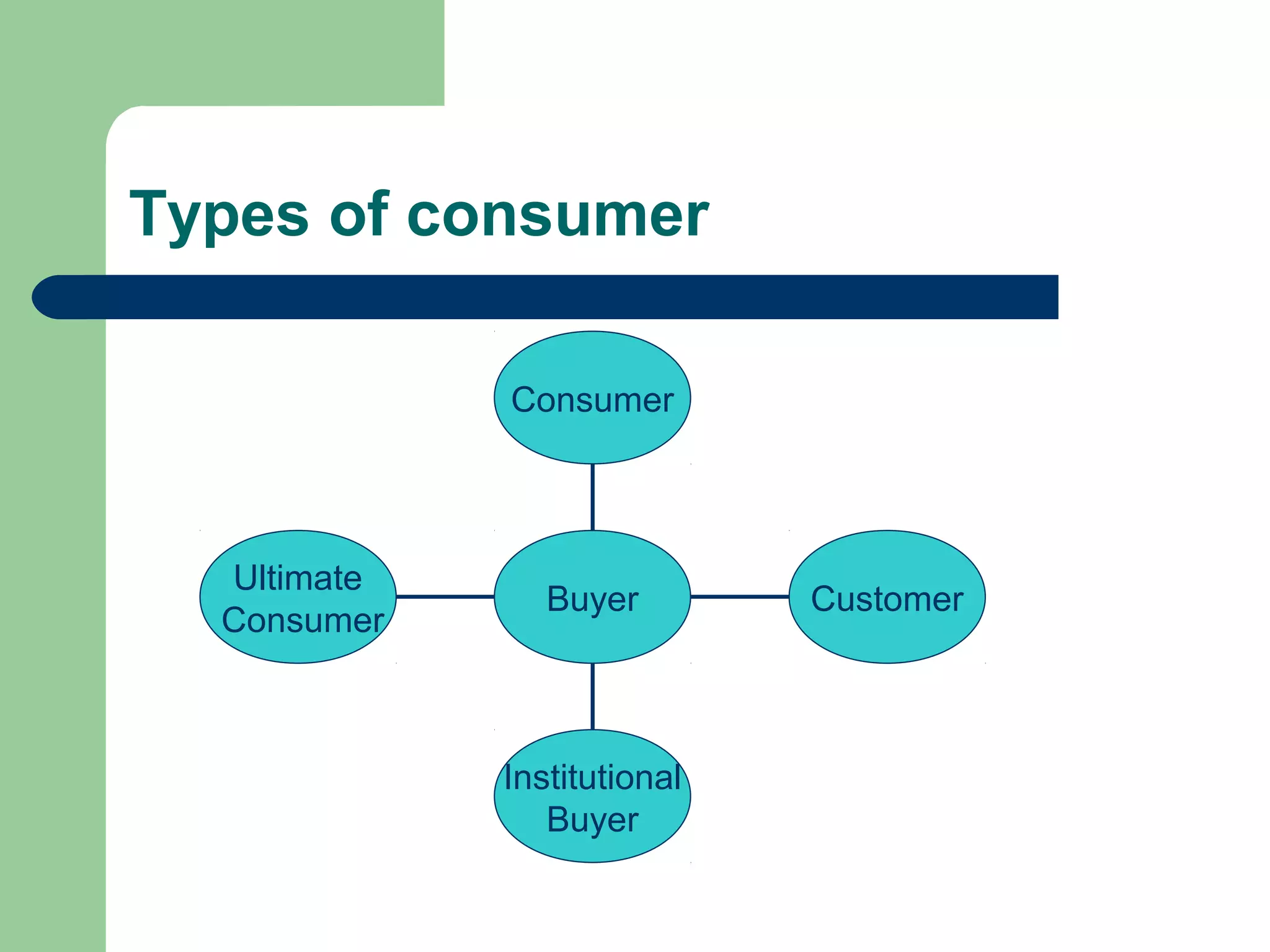 Types of consumer

Consumer

Ultimate Consumer

Buyer

Customer

Institutional Buyer